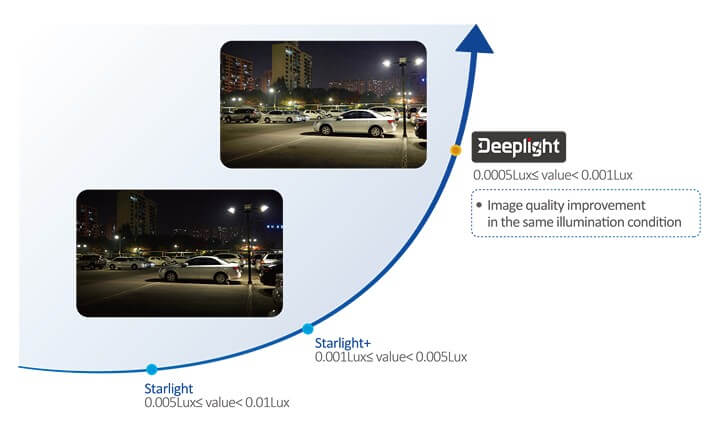 Deeplight
0.0005Lux≤ value< 0.001Lux

• Image quality improvement in the same illumination condition

Starlight+
0.001Lux≤ value< 0.005Lux

Starlight
0.005Lux≤ value< 0.01Lux